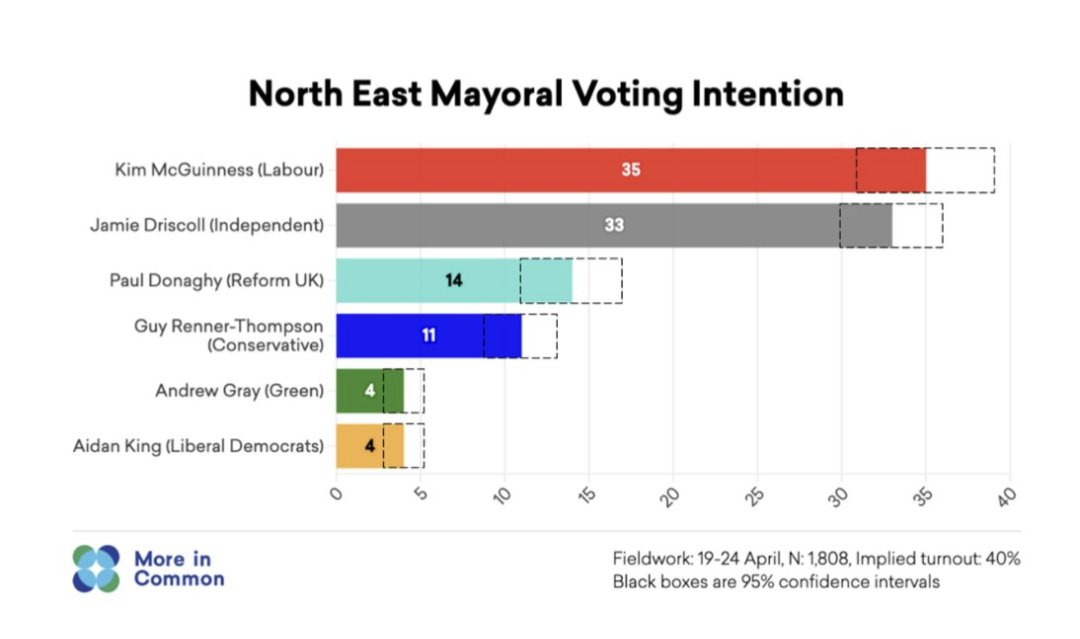 North East Mayoral Voting Intention

Kim McGuinness (Labour) 35
Jamie Driscoll (Independent) 33
Paul Donaghy (Reform UK) 14
Guy Renner-Thompson (Conservative) 11
Andrew Gray (Green) 4
Aidan King (Liberal Democrats) 4

0 5 10 15 20 25 30 35 40

More in Common

Fieldwork: 19-24 April, N: 1,808, Implied turnout: 40%
Black boxes are 95% confidence intervals